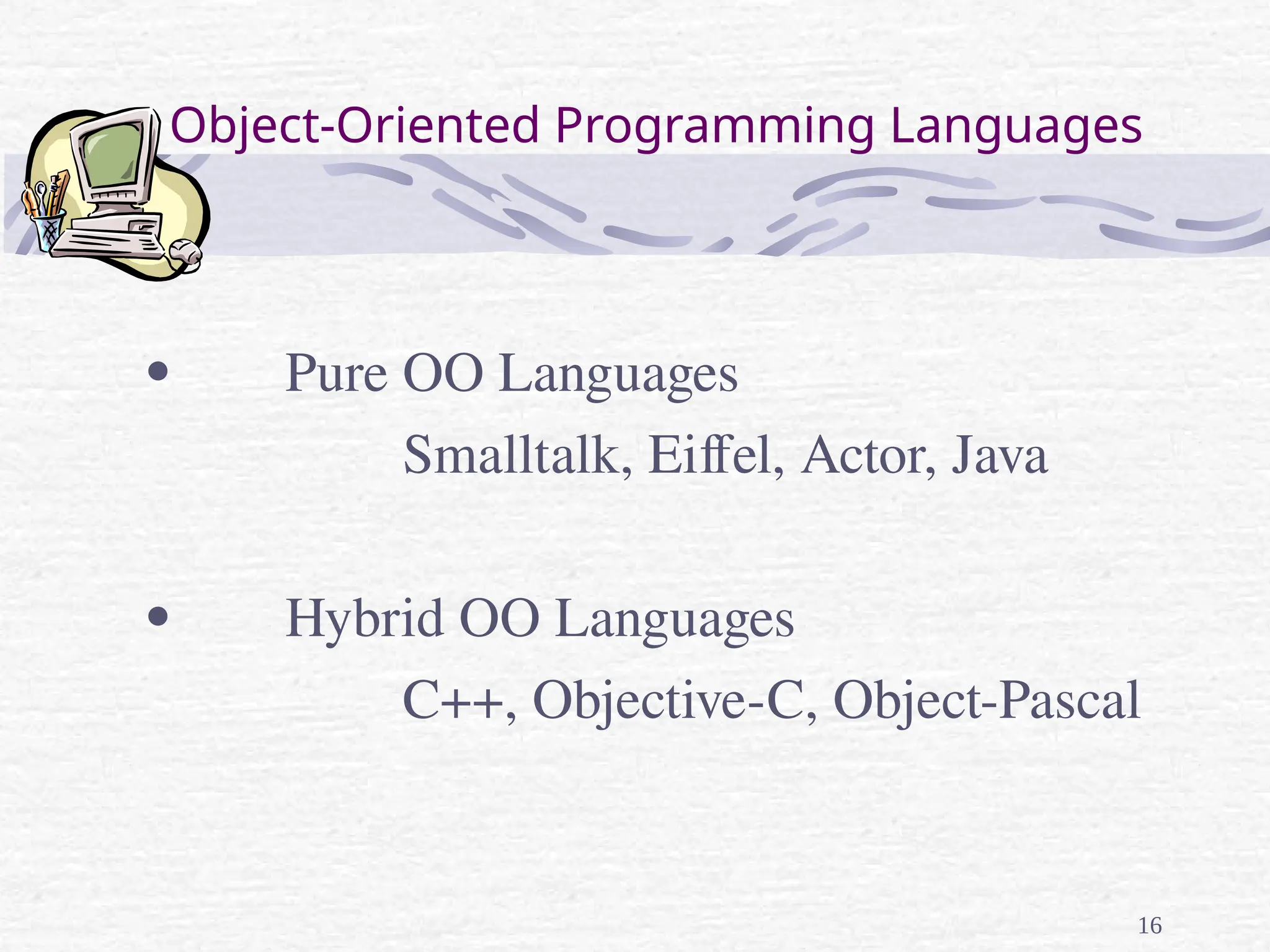 Object-Oriented Programming Languages

• Pure OO Languages

Smalltalk, Eiffel, Actor, Java

• Hybrid OO Languages

C++, Objective-C, Object-Pascal

16